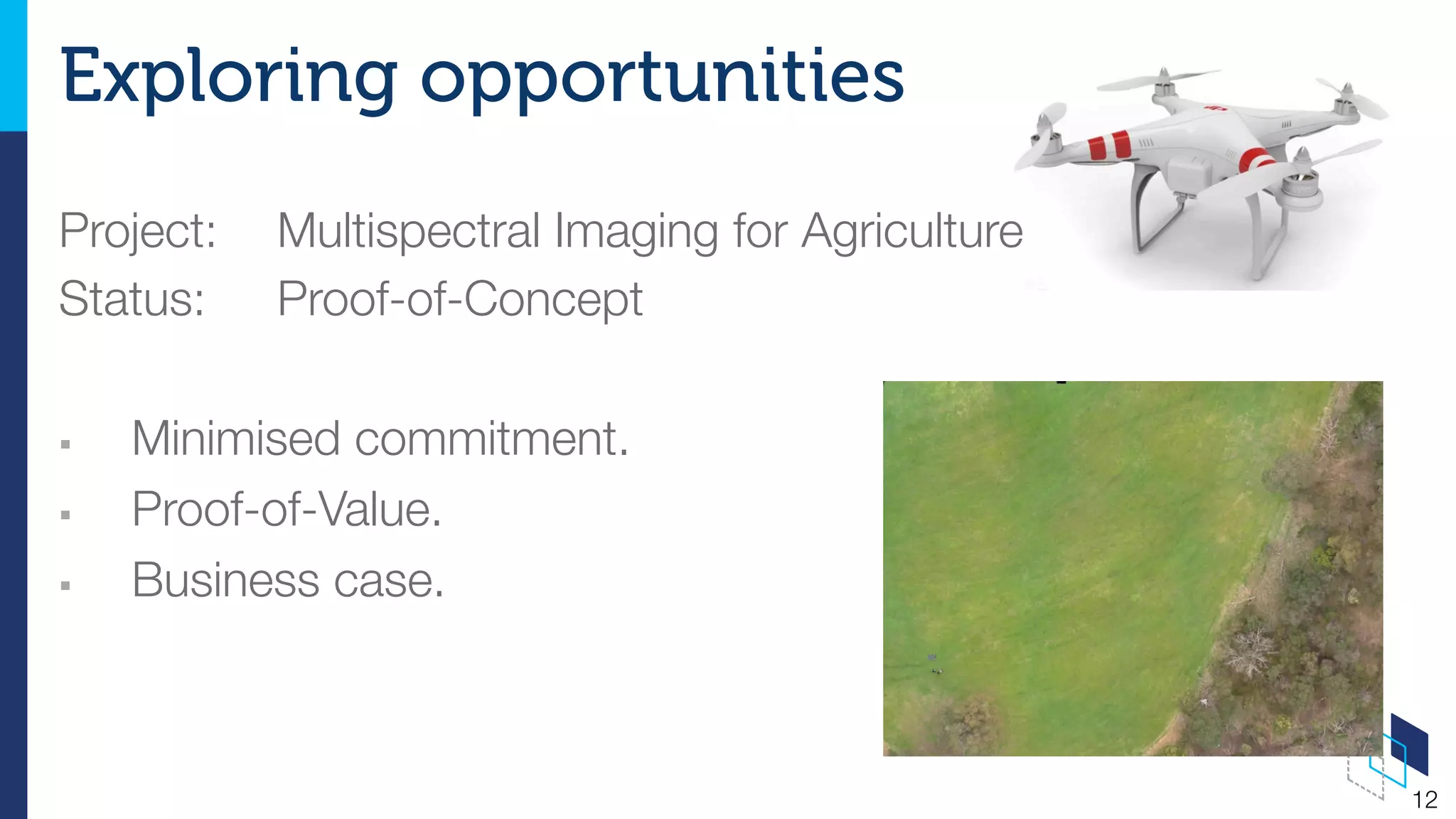 Exploring opportunities

Project: Multispectral Imaging for Agriculture
Status: Proof-of-Concept

▪ Minimised commitment.
▪ Proof-of-Value.
▪ Business case.

12